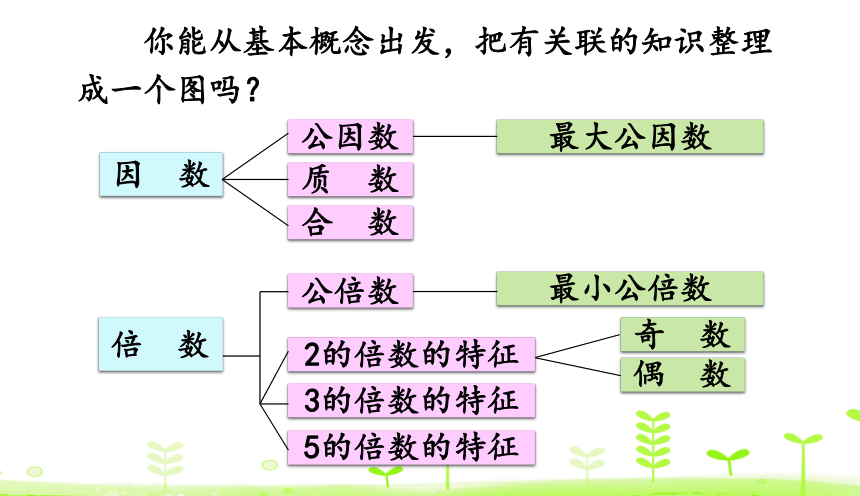 你能从基本概念出发，把有关联的知识整理成一个图吗？

因　数

公因数

最大公因数

质　数

合　数

倍　数

公倍数

最小公倍数

2的倍数的特征

奇　数

偶　数

3的倍数的特征

5的倍数的特征